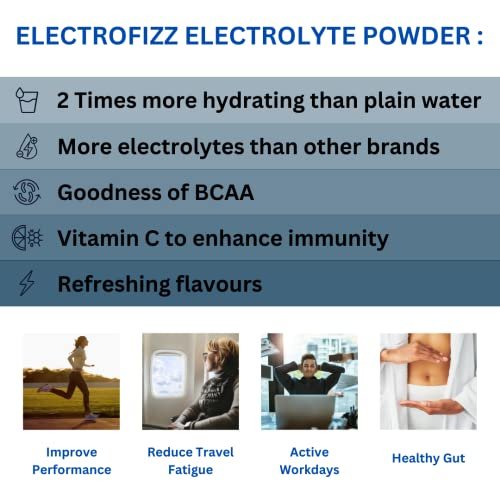 ELECTROFIZZ ELECTROLYTE POWDER :

2 Times more hydrating than plain water

More electrolytes than other brands

Goodness of BCAA

Vitamin C to enhance immunity

Refreshing flavours

Improve Performance

Reduce Travel Fatigue

Active Workdays

Healthy Gut